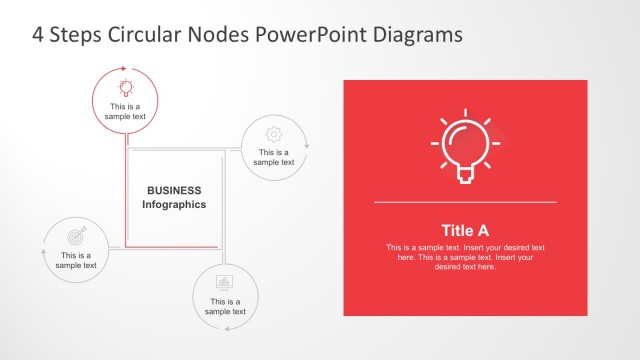 4 Steps Circular Nodes PowerPoint Diagrams

This is a sample text

This is a sample text

BUSINESS Infographics

This is a sample text

This is a sample text

Title A

This is a sample text. Insert your desired text here. This is a sample text. Insert your desired text here.